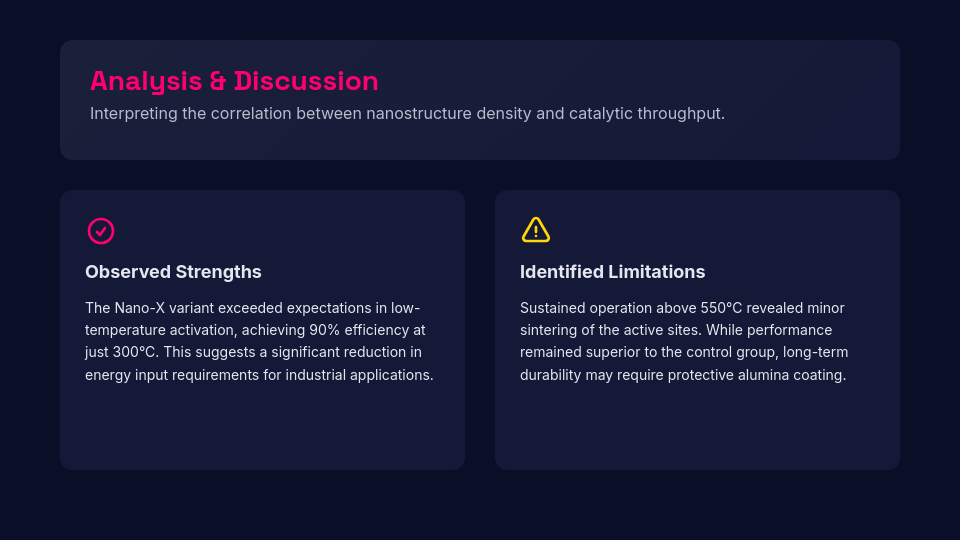 Analysis & Discussion

Interpreting the correlation between nanostructure density and catalytic throughput.

Observed Strengths

The Nano-X variant exceeded expectations in low-temperature activation, achieving 90% efficiency at just 300°C. This suggests a significant reduction in energy input requirements for industrial applications.

Identified Limitations

Sustained operation above 550°C revealed minor sintering of the active sites. While performance remained superior to the control group, long-term durability may require protective alumina coating.